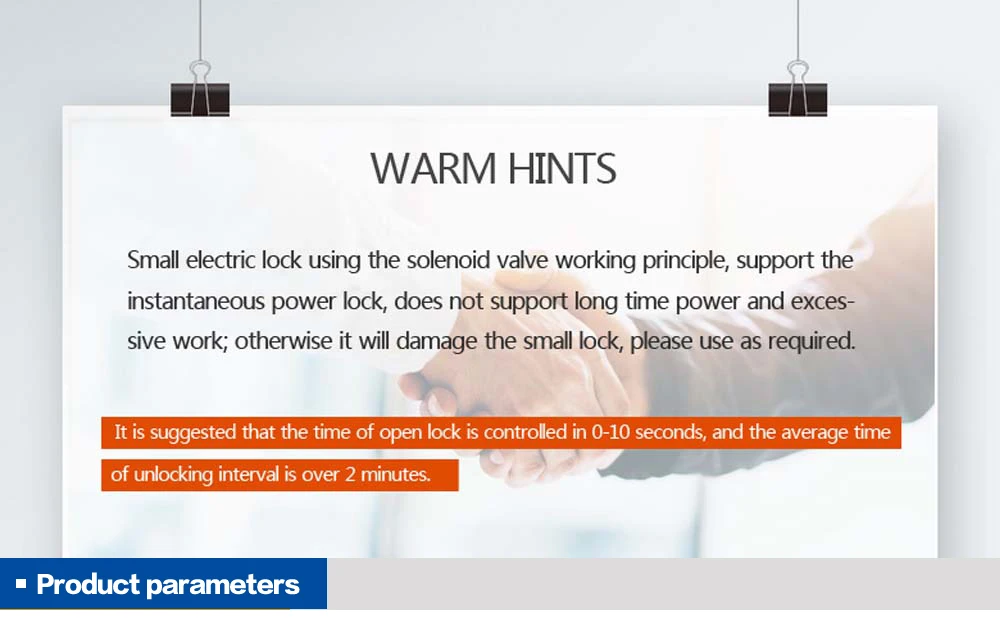 WARM HINTS

Small electric lock using the solenoid valve working principle, support the instantaneous power lock, does not support long time power and excessive work; otherwise it will damage the small lock, please use as required.

It is suggested that the time of open lock is controlled in 0-10 seconds, and the average time of unlocking interval is over 2 minutes.

▪ Product parameters